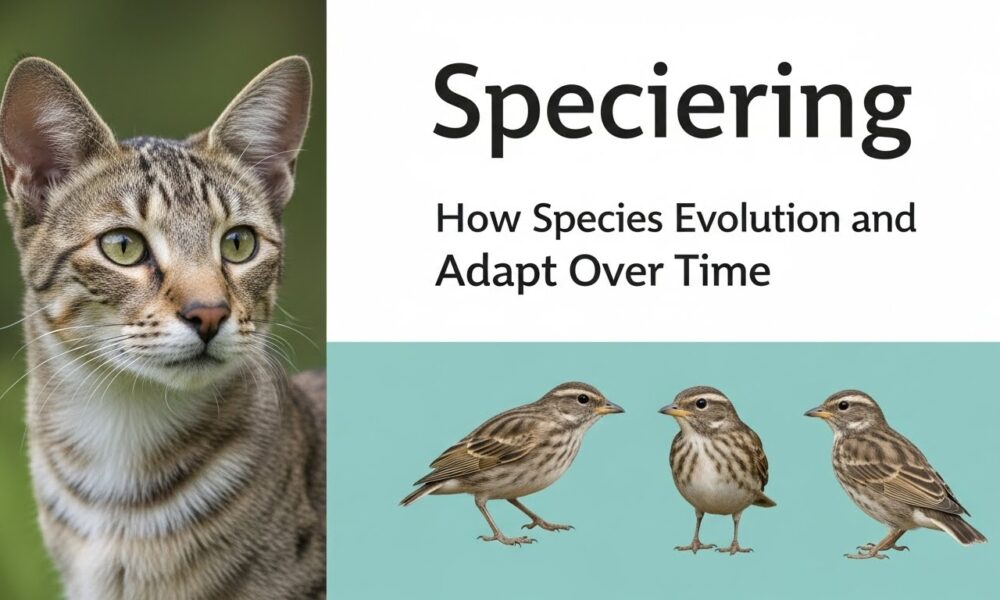 Speciering

How Species Evolution and Adapt Over Time